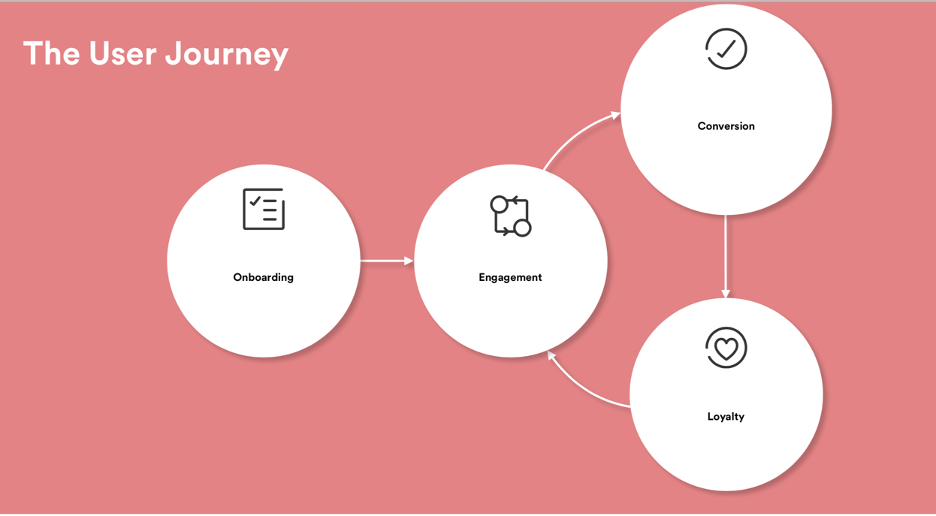 The User Journey

Onboarding

Engagement

Conversion

Loyalty